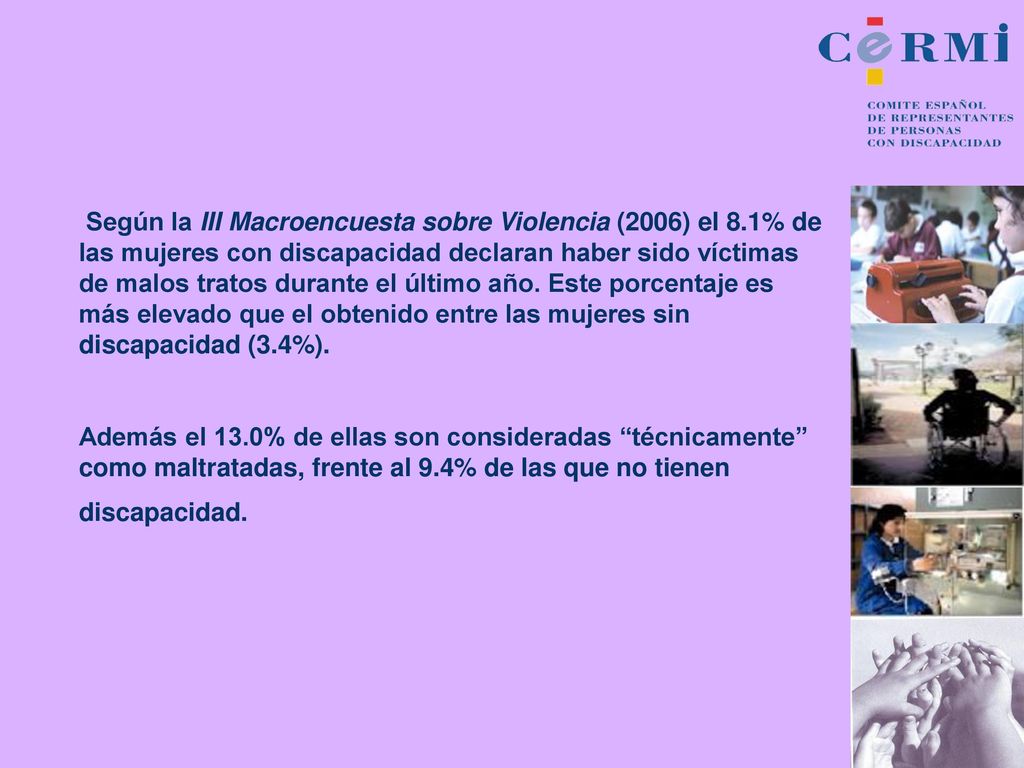 CeRMi

COMITE ESPAÑOL
DE REPRESENTANTES
DE PERSONAS
CON DISCAPACIDAD

Según la III Macroencuesta sobre Violencia (2006) el 8.1% de las mujeres con discapacidad declaran haber sido víctimas de malos tratos durante el último año. Este porcentaje es más elevado que el obtenido entre las mujeres sin discapacidad (3.4%).

Además el 13.0% de ellas son consideradas “técnicamente” como maltratadas, frente al 9.4% de las que no tienen discapacidad.